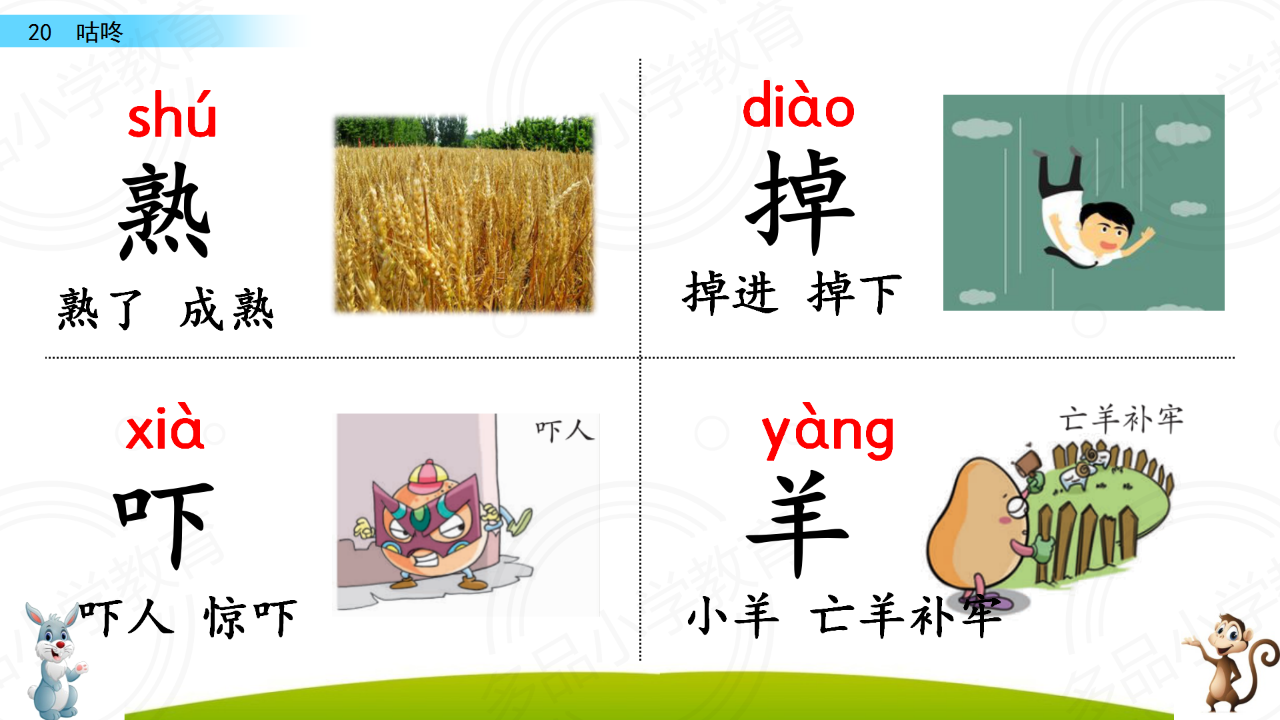 20 咕咚

shú
熟
熟了 成熟

diào
掉
掉进 掉下

xià
吓
吓人
吓人 惊吓

yàng
羊
亡羊补牢
小羊 亡羊补牢